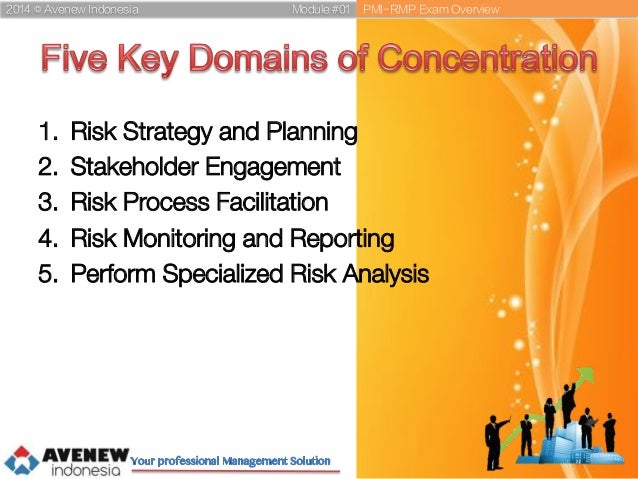 2014 © Avenew Indonesia Module #01 PMI-RMP Exam Overview

Five Key Domains of Concentration

1. Risk Strategy and Planning
2. Stakeholder Engagement
3. Risk Process Facilitation
4. Risk Monitoring and Reporting
5. Perform Specialized Risk Analysis

AVENEW indonesia Your professional Management Solution